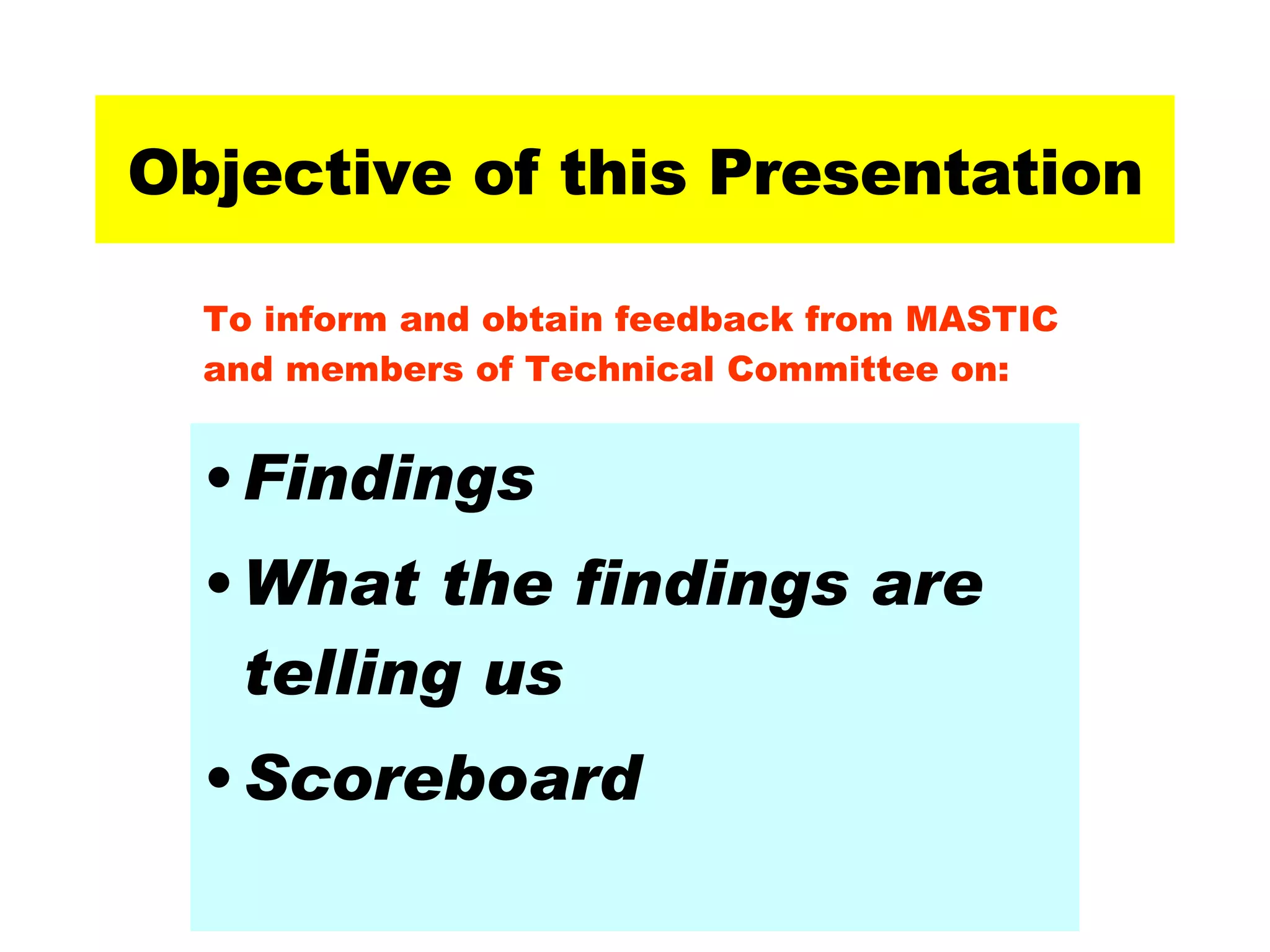 Objective of this Presentation

To inform and obtain feedback from MASTIC and members of Technical Committee on:

• Findings
• What the findings are telling us
• Scoreboard